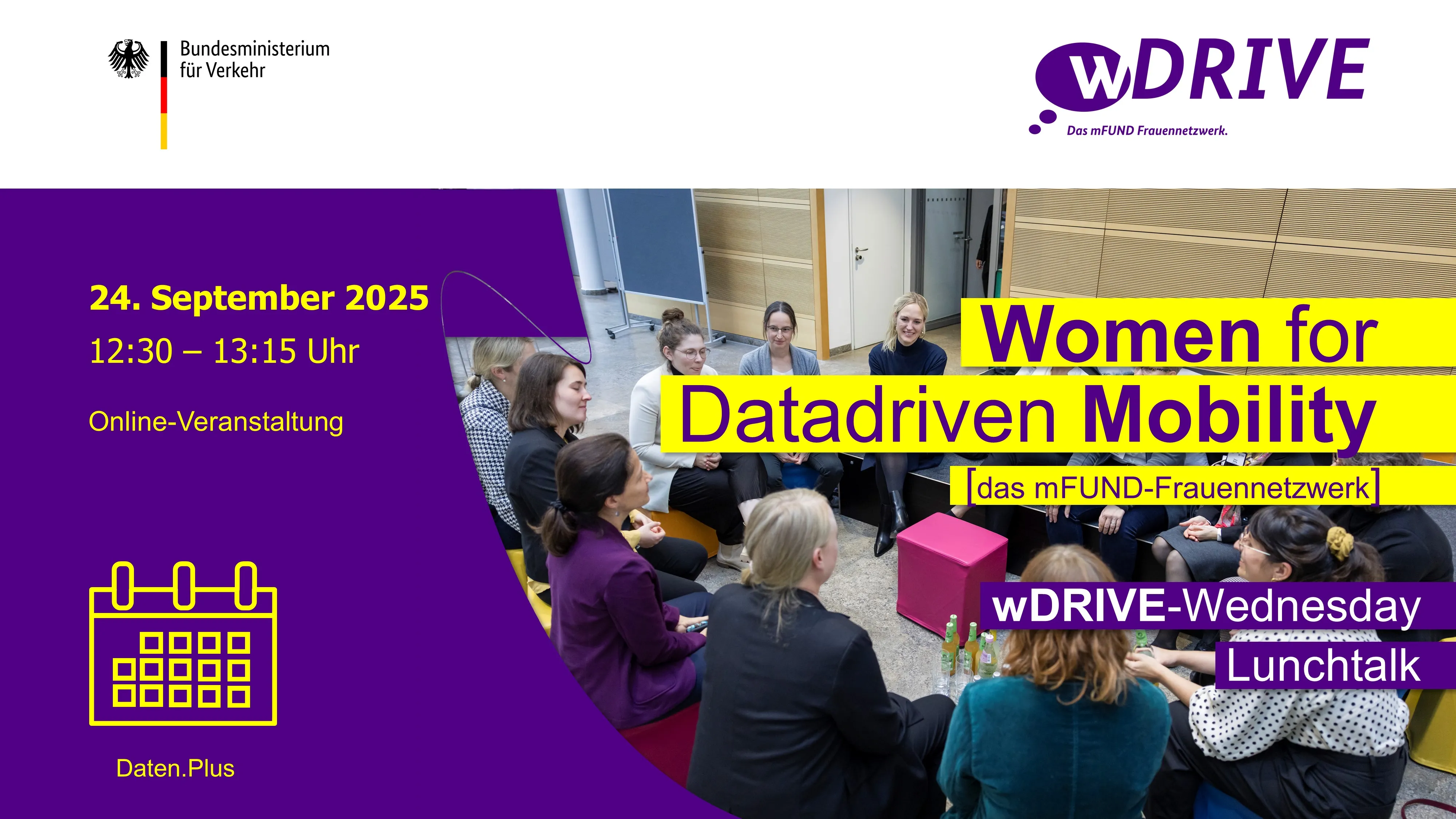 Bundesministerium für Verkehr

wDRIVE
Das mFUND Frauennetzwerk.

24. September 2025
12:30 – 13:15 Uhr

Online-Veranstaltung

Daten.Plus

Women for Datadriven Mobility
[das mFUND-Frauennetzwerk]

wDRIVE-Wednesday
Lunchtalk